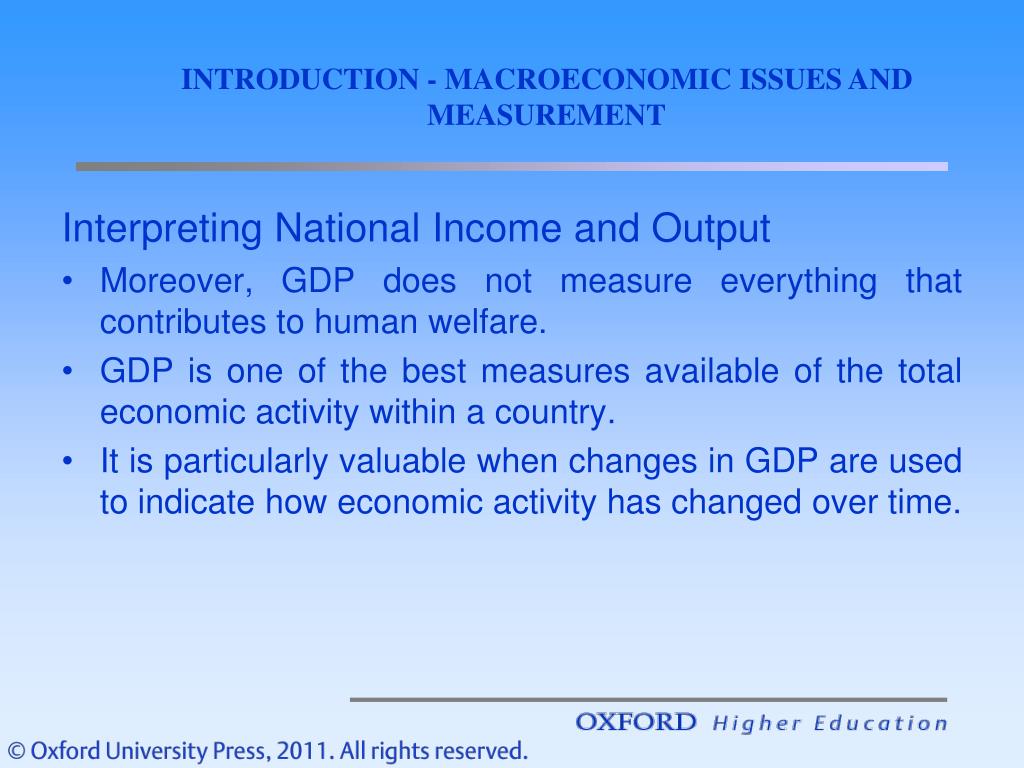 INTRODUCTION - MACROECONOMIC ISSUES AND MEASUREMENT

Interpreting National Income and Output

• Moreover, GDP does not measure everything that contributes to human welfare.
• GDP is one of the best measures available of the total economic activity within a country.
• It is particularly valuable when changes in GDP are used to indicate how economic activity has changed over time.

OXFORD Higher Education

© Oxford University Press, 2011. All rights reserved.